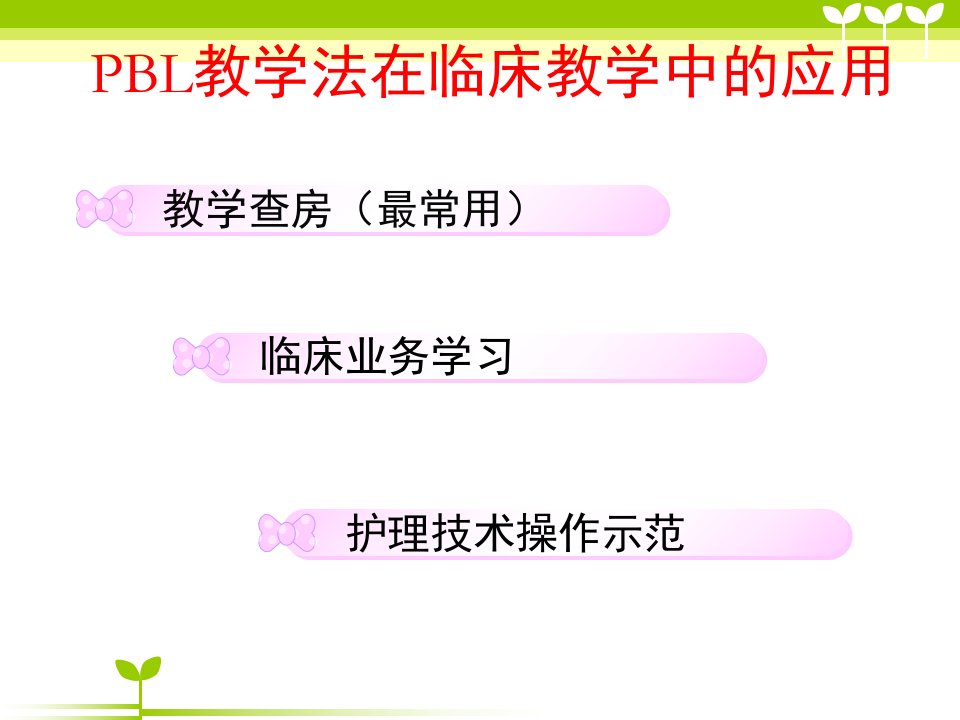 PBL教学法在临床教学中的应用

教学查房（最常用）

临床业务学习

护理技术操作示范